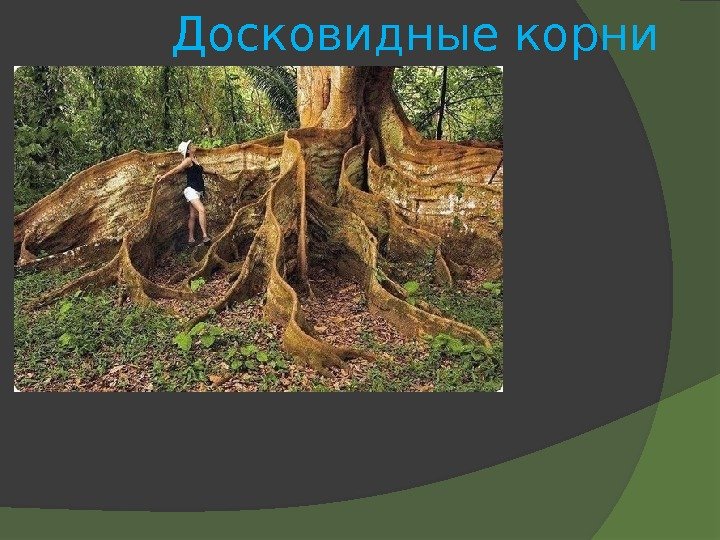 Досковидные корни